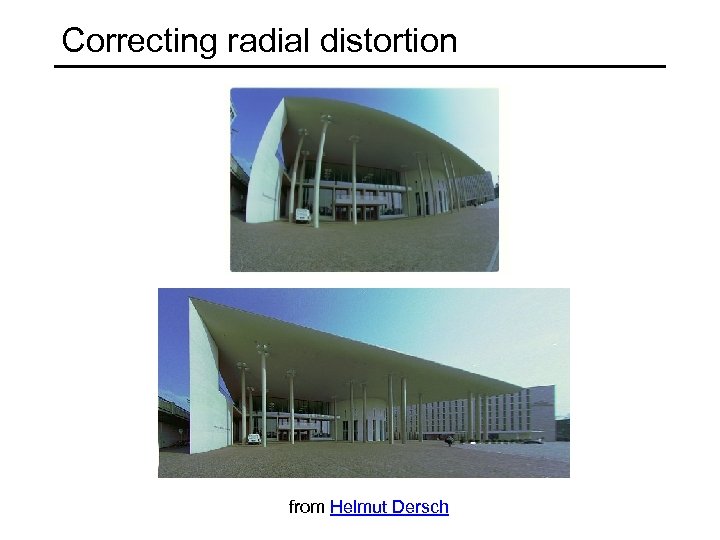 Correcting radial distortion

from Helmut Dersch